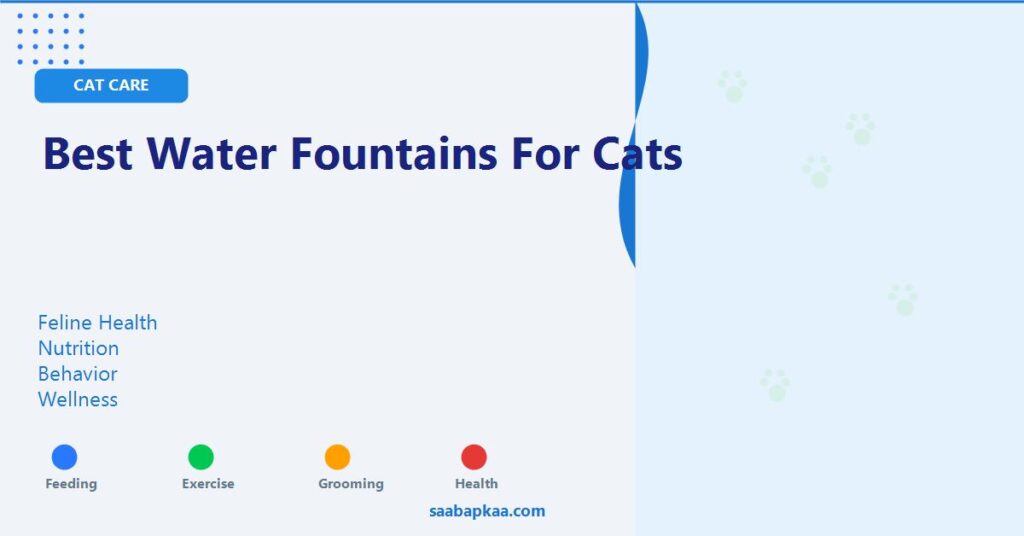 CAT CARE

Best Water Fountains For Cats

Feline Health
Nutrition
Behavior
Wellness

Feeding
Exercise
Grooming
Health

saabapkaa.com